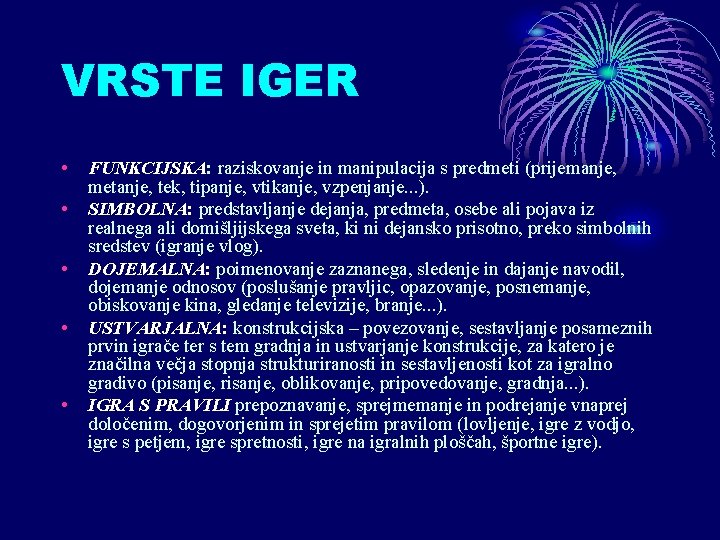 VRSTE IGER

• FUNKCIJSKA: raziskovanje in manipulacija s predmeti (prijemanje, metanje, tek, tipanje, vtikanje, vzpenjanje...).
• SIMBOLNA: predstavljanje dejanja, predmeta, osebe ali pojava iz realnega ali domišljijskega sveta, ki ni dejansko prisotno, preko simbolnih sredstev (igranje vlog).
• DOJEMALNA: poimenovanje zaznanega, sledenje in dajanje navodil, dojemanje odnosov (poslušanje pravljic, opazovanje, posnemanje, obiskovanje kina, gledanje televizije, branje...).
• USTVARJALNA: konstrukcijska – povezovanje, sestavljanje posameznih prvin igrače ter s tem gradnja in ustvarjanje konstrukcije, za katero je značilna večja stopnja strukturiranosti in sestavljenosti kot za igralno gradivo (pisanje, risanje, oblikovanje, pripovedovanje, gradnja...).
• IGRA S PRAVILI prepoznavanje, sprejmemanje in podrejanje vnaprej določenim, dogovorjenim in sprejetim pravilom (lovljenje, igre z vodjo, igre s petjem, igre spretnosti, igre na igralnih ploščah, športne igre).